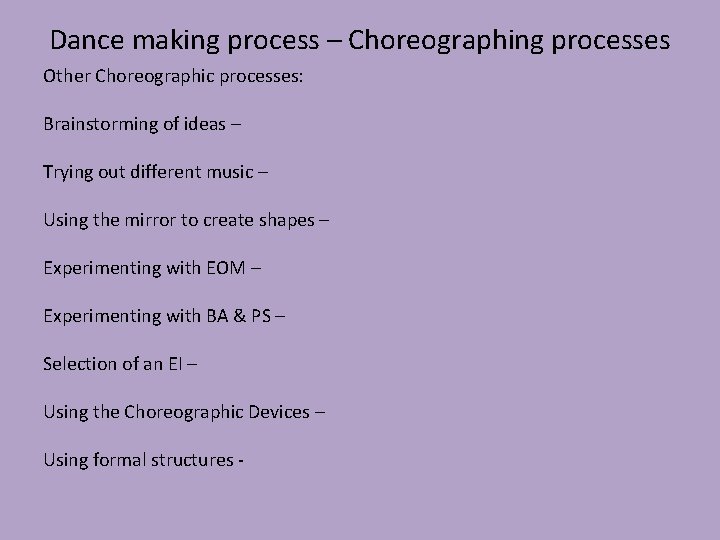 Dance making process – Choreographing processes

Other Choreographic processes:

Brainstorming of ideas –

Trying out different music –

Using the mirror to create shapes –

Experimenting with EOM –

Experimenting with BA & PS –

Selection of an EI –

Using the Choreographic Devices –

Using formal structures -